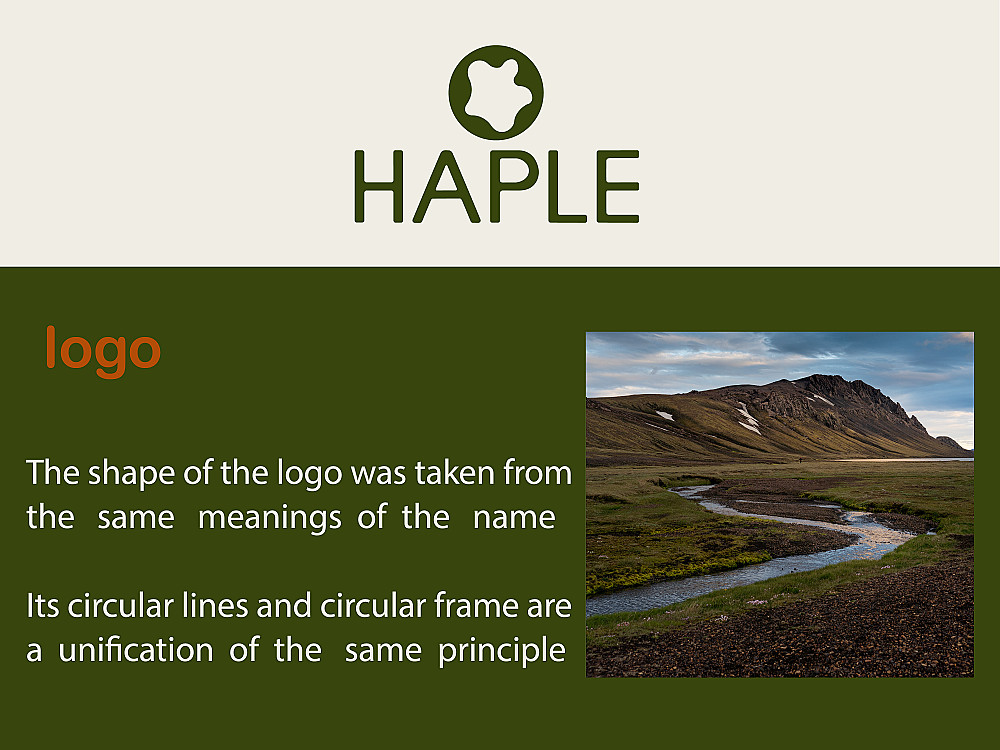 HAPLE

logo

The shape of the logo was taken from the same meanings of the name

Its circular lines and circular frame are a unification of the same principle